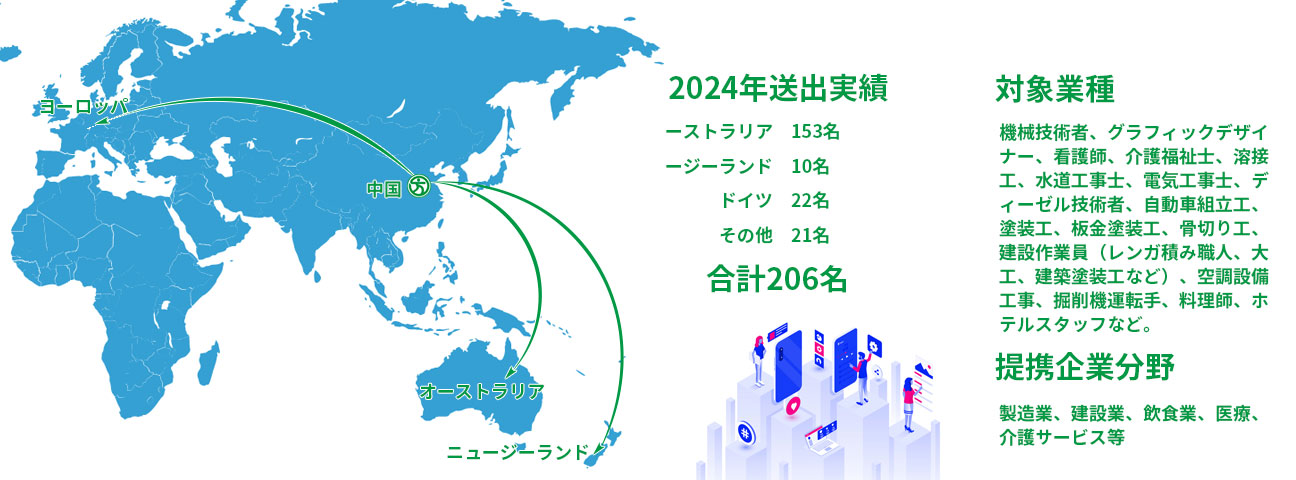 ヨーロッパ

中国

オーストラリア

ニュージーランド

2024年送出実績

ーストラリア 153名
ージーランド 10名
ドイツ 22名
その他 21名

合計206名

対象業種

機械技術者、グラフィックデザイナー、看護師、介護福祉士、溶接工、水道工事士、電気工事士、ディーゼル技術者、自動車組立工、塗装工、板金塗装工、骨切り工、建設作業員（レンガ積み職人、大工、建築塗装工など）、空調設備工事、掘削機運転手、料理師、ホテルスタッフなど。

提携企業分野

製造業、建設業、飲食業、医療、介護サービス等